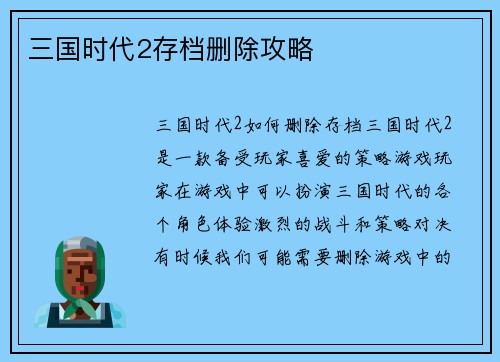 三国时代2存档删除攻略

三国时代2如何删除存档三国时代2是一款备受玩家喜爱的策略游戏玩家在游戏中可以扮演三国时代的各个角色体验激烈的战斗和策略对决有时候我们可能需要删除游戏中的